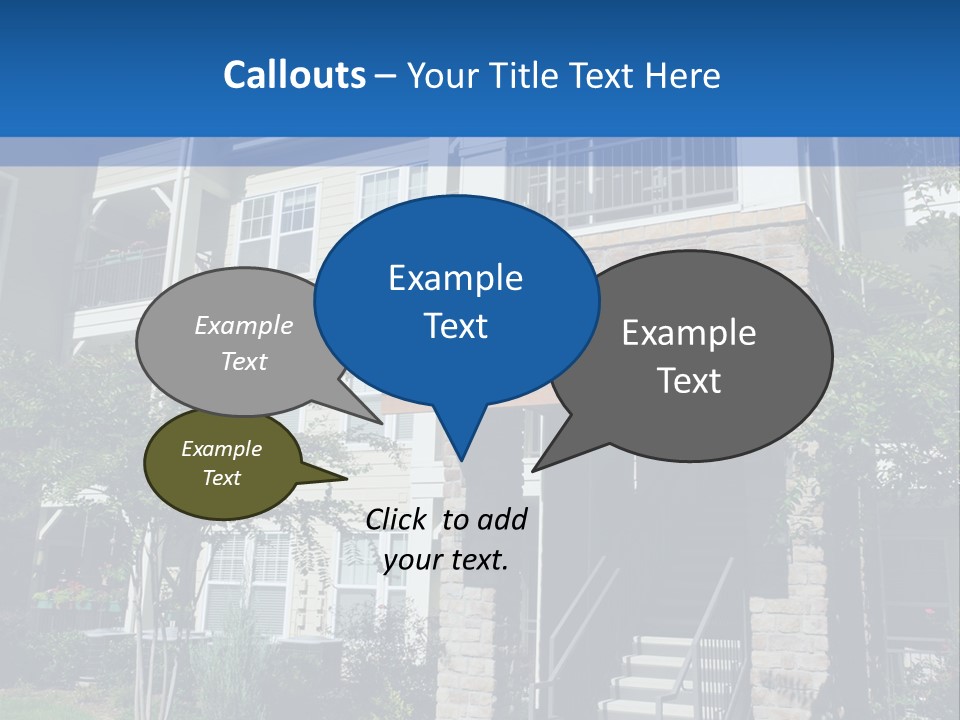 Callouts – Your Title Text Here

Example Text

Example Text

Example Text

Example Text

Click to add your text.